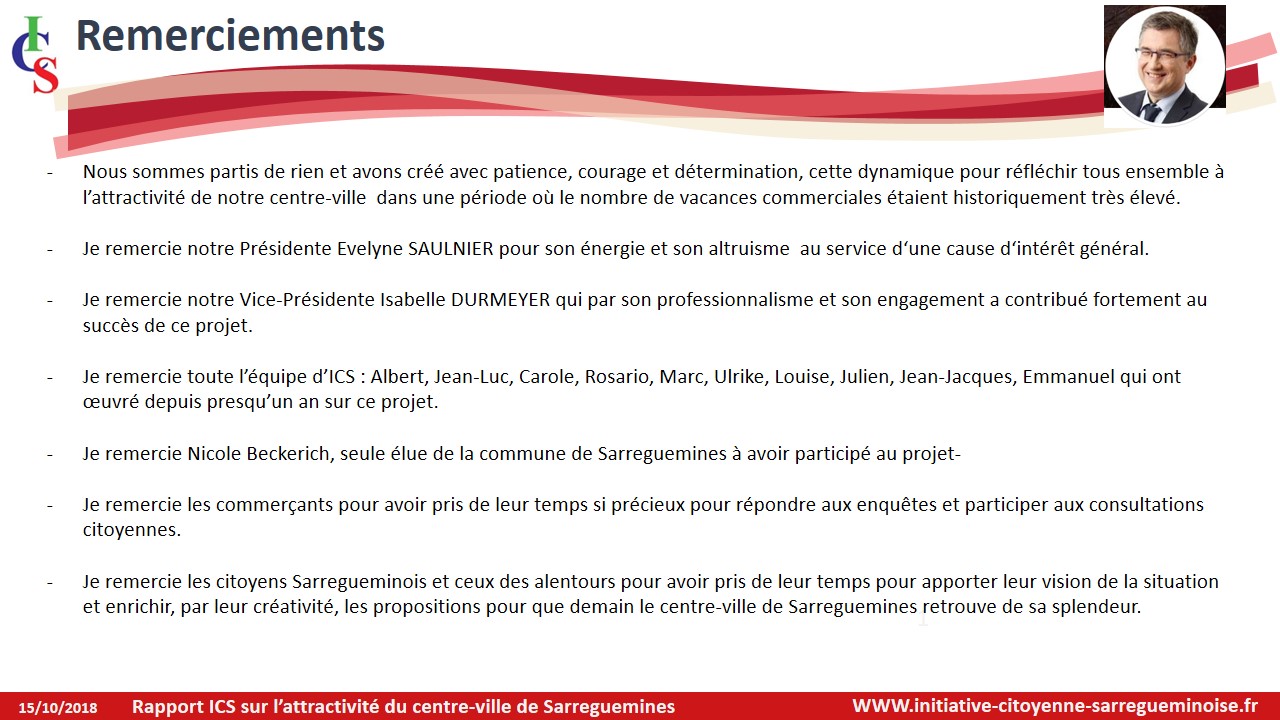 ICS

Remerciements

- Nous sommes partis de rien et avons créé avec patience, courage et détermination, cette dynamique pour réfléchir tous ensemble à l'attractivité de notre centre-ville dans une période où le nombre de vacances commerciales étaient historiquement très élevé.

- Je remercie notre Présidente Evelyne SAULNIER pour son énergie et son altruisme au service d'une cause d'intérêt général.

- Je remercie notre Vice-Présidente Isabelle DURMEYER qui par son professionnalisme et son engagement a contribué fortement au succès de ce projet.

- Je remercie toute l'équipe d'ICS : Albert, Jean-Luc, Carole, Rosario, Marc, Ulrike, Louise, Julien, Jean-Jacques, Emmanuel qui ont œuvré depuis presqu'un an sur ce projet.

- Je remercie Nicole Beckerich, seule élue de la commune de Sarreguemines à avoir participé au projet-

- Je remercie les commerçants pour avoir pris de leur temps si précieux pour répondre aux enquêtes et participer aux consultations citoyennes.

- Je remercie les citoyens Sarregueminois et ceux des alentours pour avoir pris de leur temps pour apporter leur vision de la situation et enrichir, par leur créativité, les propositions pour que demain le centre-ville de Sarreguemines retrouve de sa splendeur.

15/10/2018 Rapport ICS sur l'attractivité du centre-ville de Sarreguemines WWW.initiative-citoyenne-sarregueminoise.fr